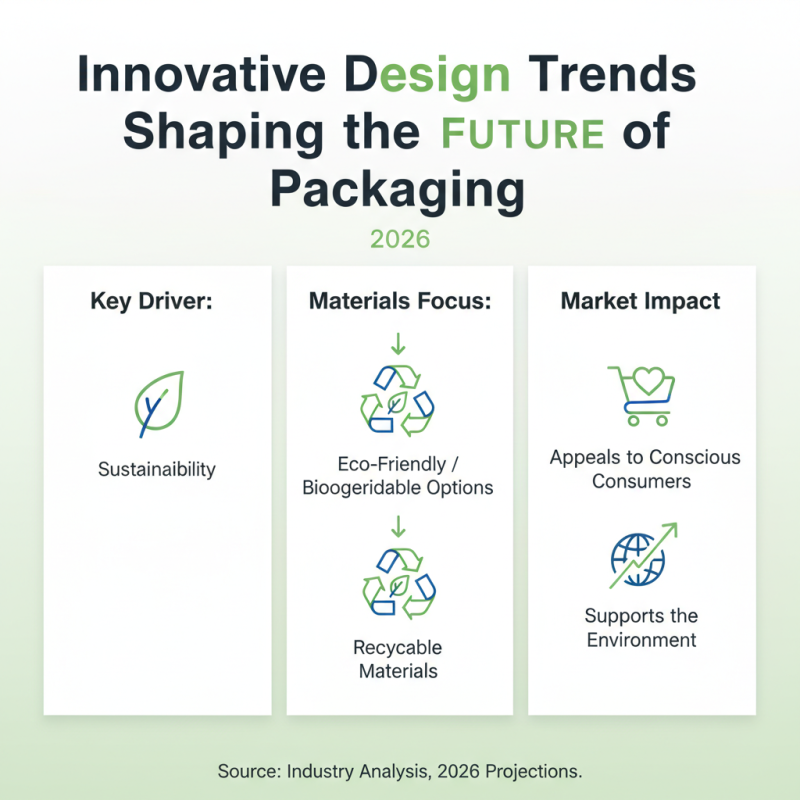 Innovative Design Trends Shaping the FUTURE of Packaging

2026

Key Driver:

Sustainability

Materials Focus:

Eco-Friendly / Bioogeridable Options

Recycable Materials

Market Impact

Appeals to Conscious Consumers

Supports the Environment

Source: Industry Analysis, 2026 Projections.